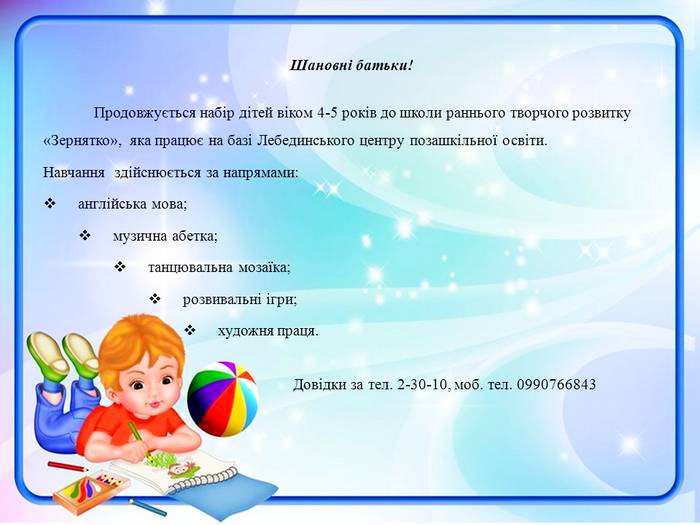 Шановні батьки!

Продовжується набір дітей віком 4-5 років до школи раннього творчого розвитку «Зернятко», яка працює на базі Лебединського центру позашкільної освіти.

Навчання здійснюється за напрямами:

❖ англійська мова;

❖ музична абетка;

❖ танцювальна мозаїка;

❖ розвивальні ігри;

❖ художня праця.

Довідки за тел. 2-30-10, моб. тел. 0990766843